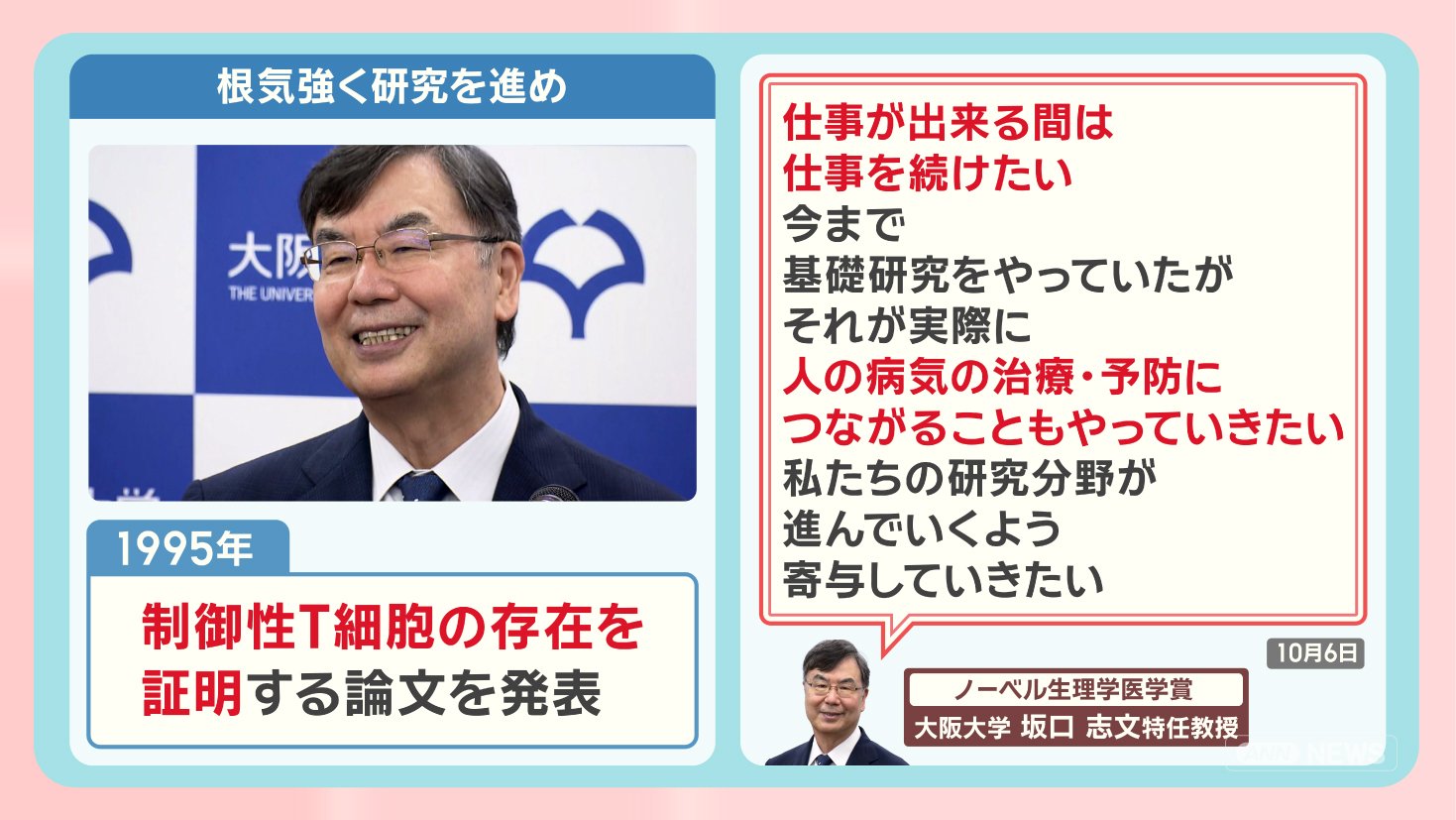 根気強く研究を進め

大阪

THE UNIVER

1995年

制御性T細胞の存在を証明する論文を発表

仕事が出来る間は
仕事を続けたい
今まで
基礎研究をやっていたが
それが実際に
人の病気の治療・予防に
つながることもやっていきたい
私たちの研究分野が
進んでいくよう
寄与していきたい

10月6日

ノーベル生理学医学賞
大阪大学 坂口 志文特任教授

ANN NEWS